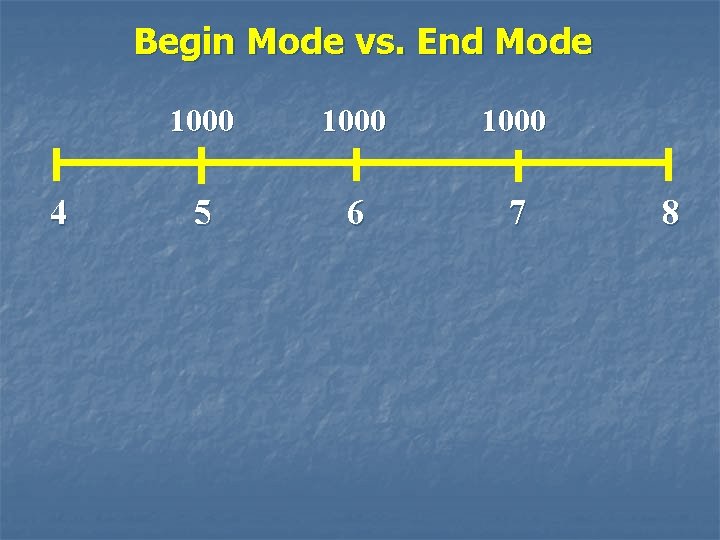 Begin Mode vs. End Mode

1000 1000 1000

4 5 6 7 8